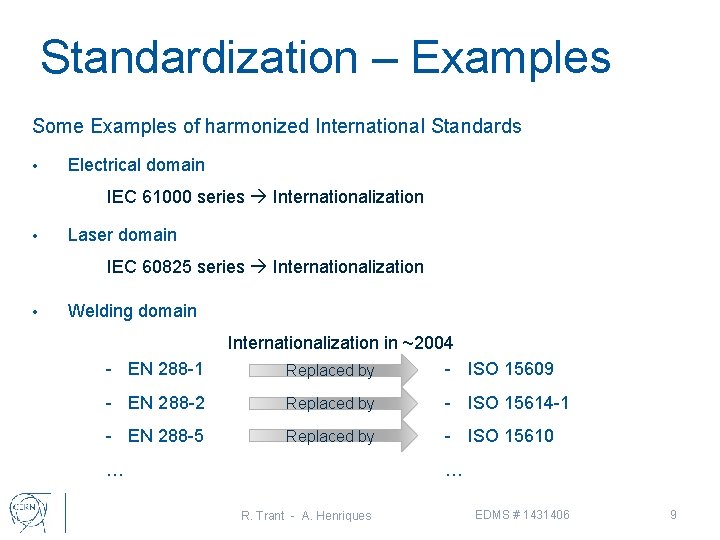 Standardization – Examples

Some Examples of harmonized International Standards

• Electrical domain

IEC 61000 series → Internationalization

• Laser domain

IEC 60825 series → Internationalization

• Welding domain

Internationalization in ~2004

- EN 288-1 Replaced by - ISO 15609

- EN 288-2 Replaced by - ISO 15614-1

- EN 288-5 Replaced by - ISO 15610

… …

CERN

R. Trant - A. Henriques

EDMS # 1431406

9